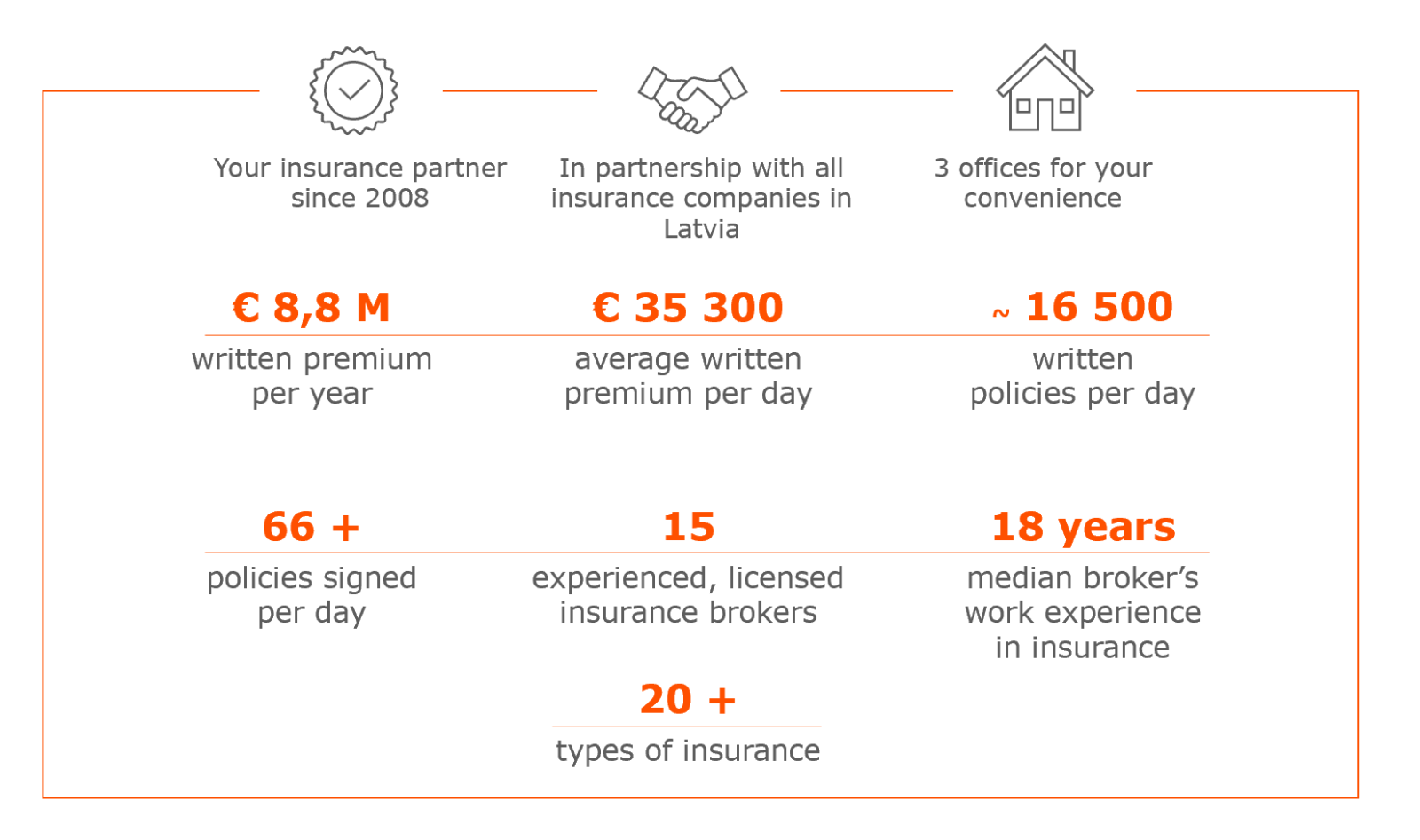 Your insurance partner since 2008

In partnership with all insurance companies in Latvia

3 offices for your convenience

€ 8,8 M

written premium per year

€ 35 300

average written premium per day

~ 16 500

written policies per day

66 +

policies signed per day

15

experienced, licensed insurance brokers

18 years

median broker's work experience in insurance

20 +

types of insurance